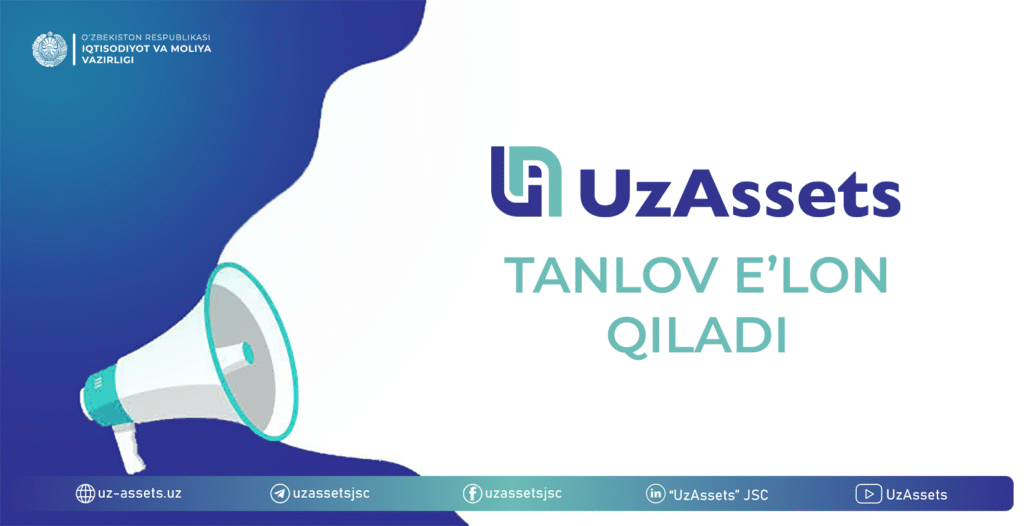 O'ZBEKISTON RESPUBLIKASI
IQTISODIYOT VA MOLIYA VAZIRLIGI

UzAssets

TANLOV E'LON QILADI

uz-assets.uz
uzassetsjsc
uzassetsjsc
"UzAssets" JSC
UzAssets